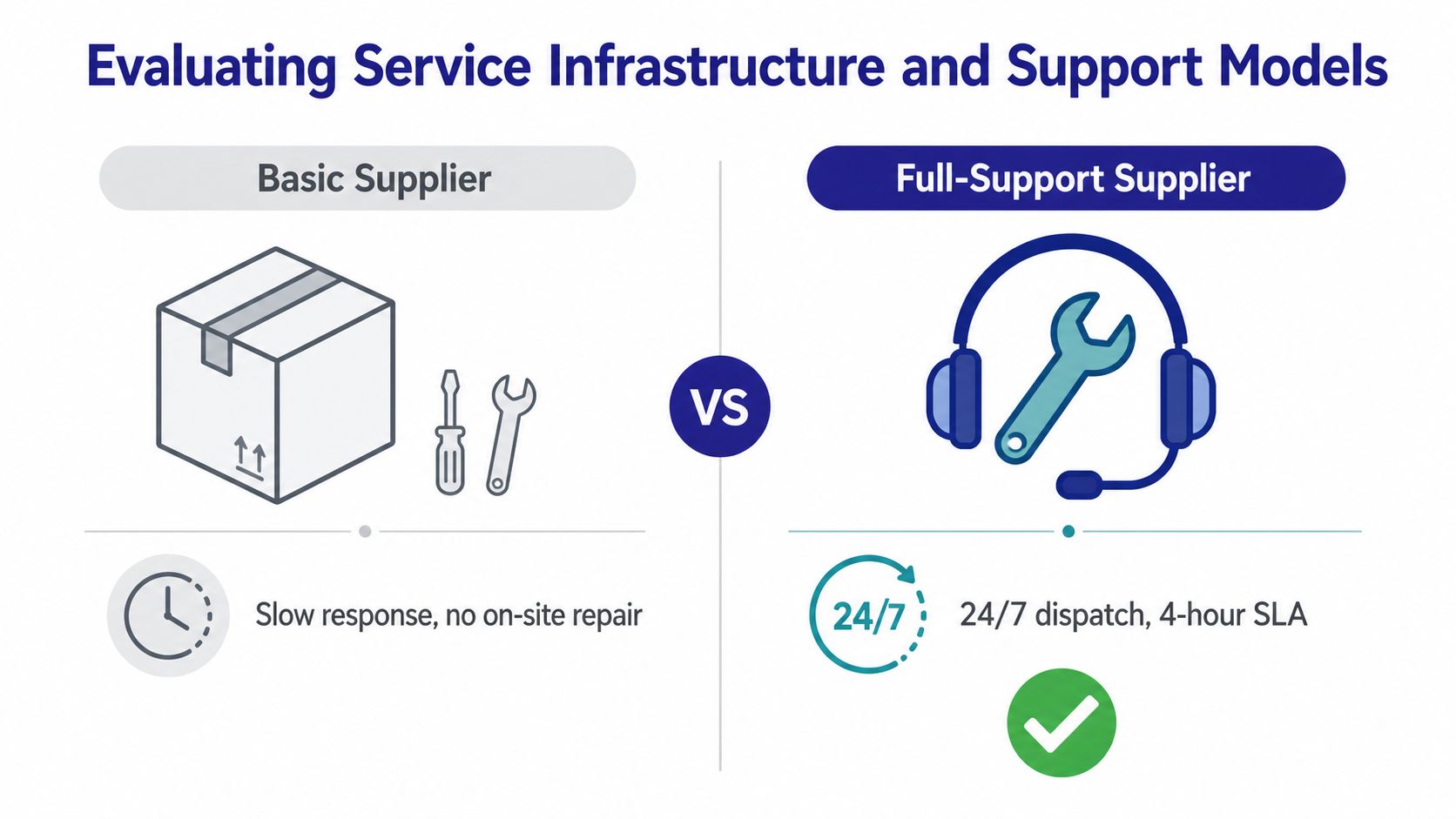 Evaluating Service Infrastructure and Support Models

Basic Supplier

Slow response, no on-site repair

VS

Full-Support Supplier

24/7

24/7 dispatch, 4-hour SLA